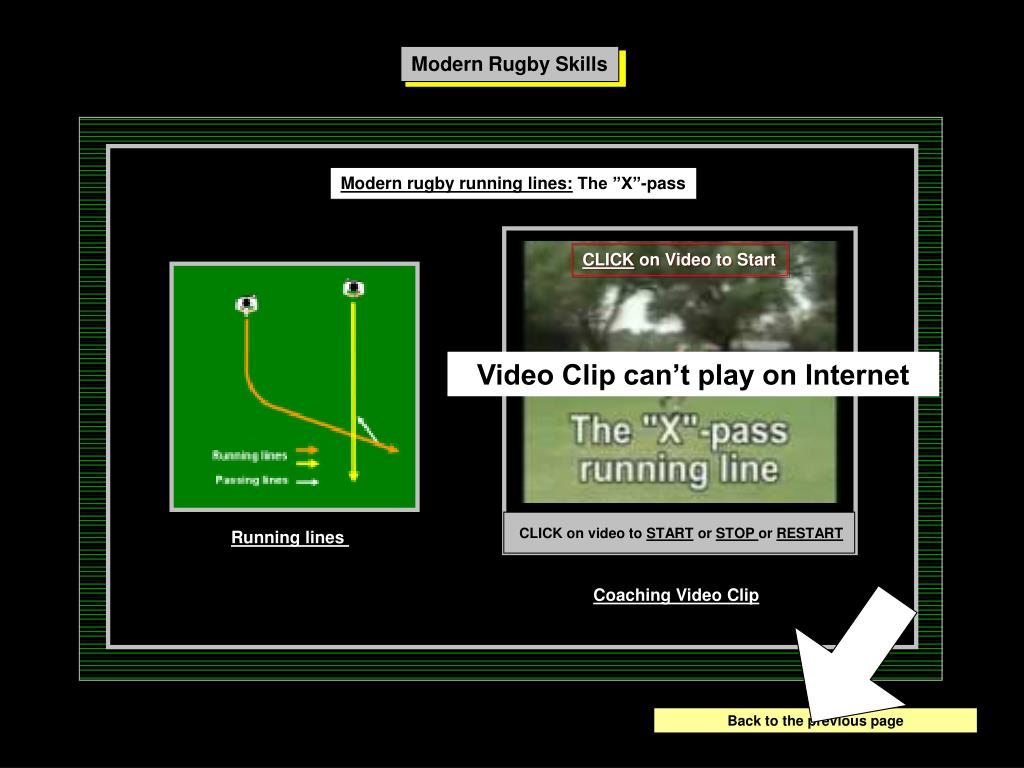 Modern Rugby Skills

Modern rugby running lines: The ”X”-pass

Running lines
Passing lines

Running lines

CLICK on Video to Start

Video Clip can’t play on Internet

The "X"-pass running line

CLICK on video to START or STOP or RESTART

Coaching Video Clip

Back to the previous page